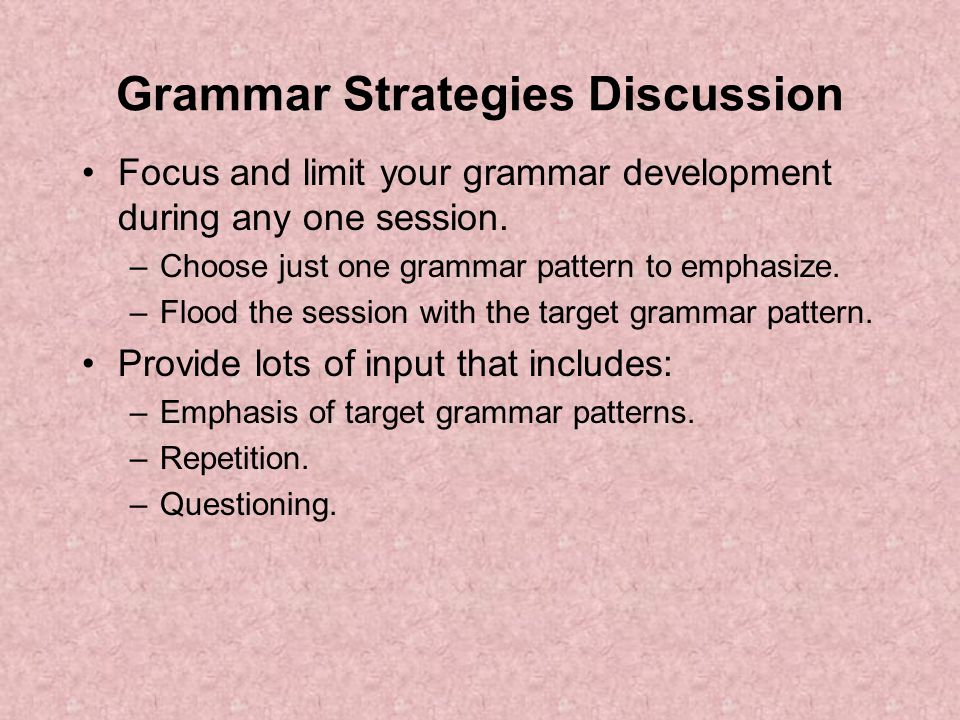 Grammar Strategies Discussion

• Focus and limit your grammar development during any one session.
– Choose just one grammar pattern to emphasize.
– Flood the session with the target grammar pattern.

• Provide lots of input that includes:
– Emphasis of target grammar patterns.
– Repetition.
– Questioning.